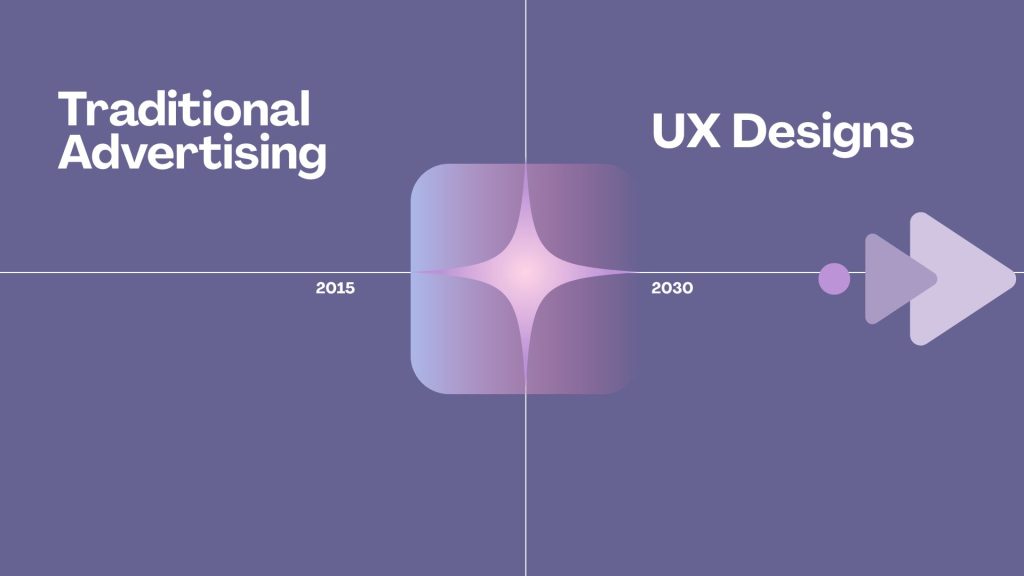 Traditional Advertising

UX Designs

2015

2030